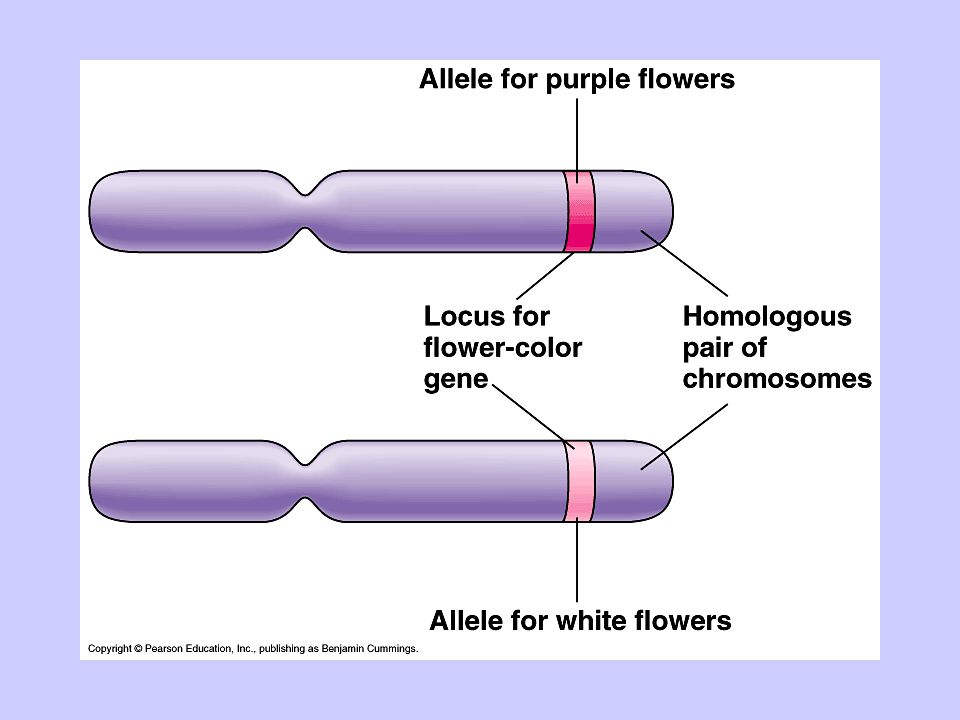 Allele for purple flowers

Locus for flower-color gene

Homologous pair of chromosomes

Allele for white flowers

Copyright © Pearson Education, Inc., publishing as Benjamin Cummings.